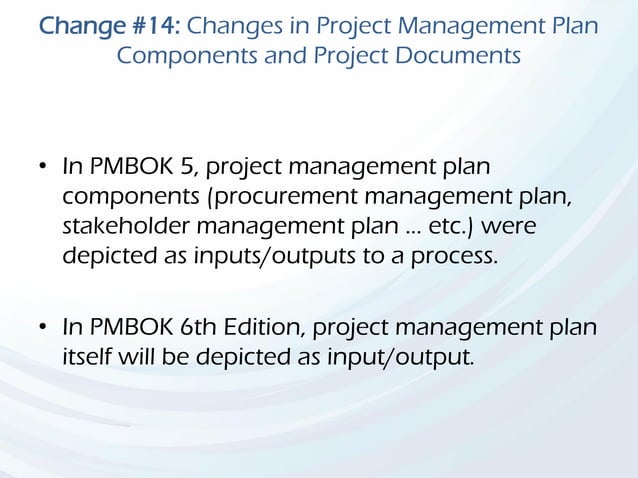 Change #14: Changes in Project Management Plan Components and Project Documents

• In PMBOK 5, project management plan components (procurement management plan, stakeholder management plan … etc.) were depicted as inputs/outputs to a process.

• In PMBOK 6th Edition, project management plan itself will be depicted as input/output.